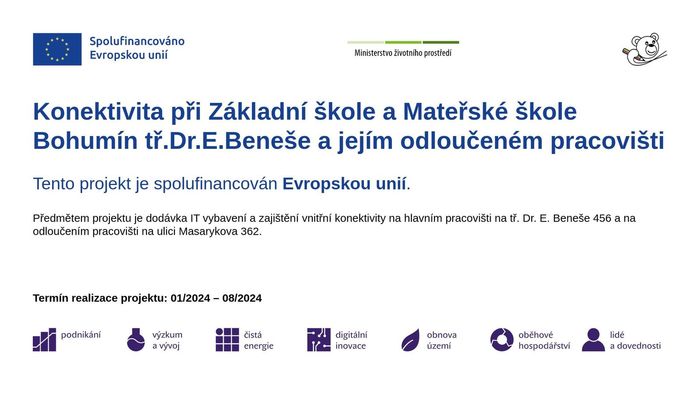 Spolufinancováno Evropskou unií

Ministerstvo životního prostředí

Konektivita při Základní škole a Mateřské škole Bohumín tř.Dr.E.Beneše a jejím odloučeném pracovišti

Tento projekt je spolufinancován Evropskou unií.

Předmětem projektu je dodávka IT vybavení a zajištění vnitřní konektivity na hlavním pracovišti na tř. Dr. E. Beneše 456 a na odloučením pracovišti na ulici Masarykova 362.

Termín realizace projektu: 01/2024 – 08/2024

podnikání

výzkum a vývoj

čistá energie

digitální inovace

obnova území

oběhové hospodářství

lidé a dovednosti